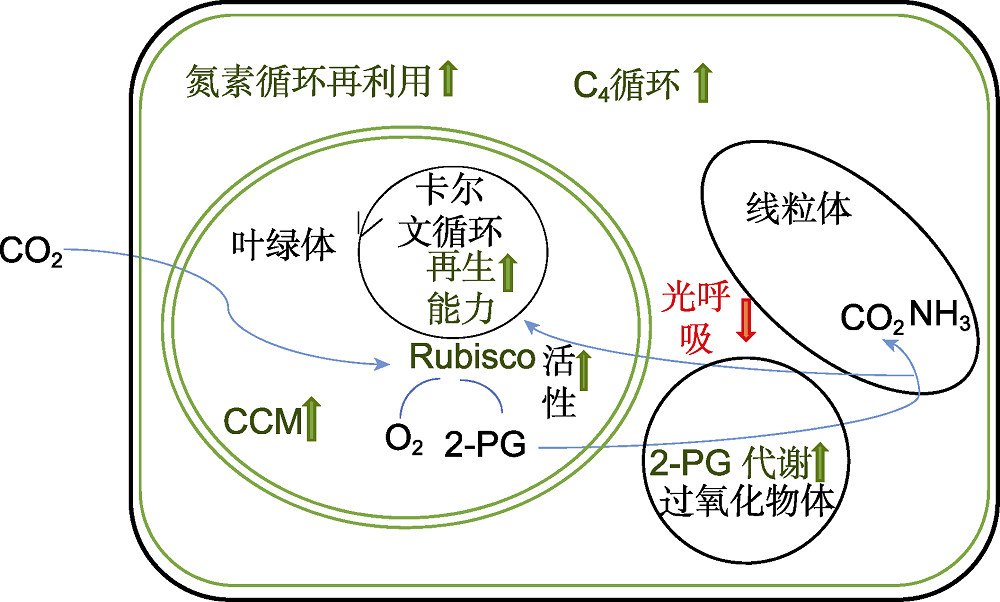 氮素循环再利用
$C_4$循环

$CO_2$

叶绿体

卡尔文循环
再生能力

线粒体

光呼吸

$CO_2$ $NH_3$

Rubisco 活性

CCM

$O_2$ 2-PG

2-PG 代谢
过氧化物体